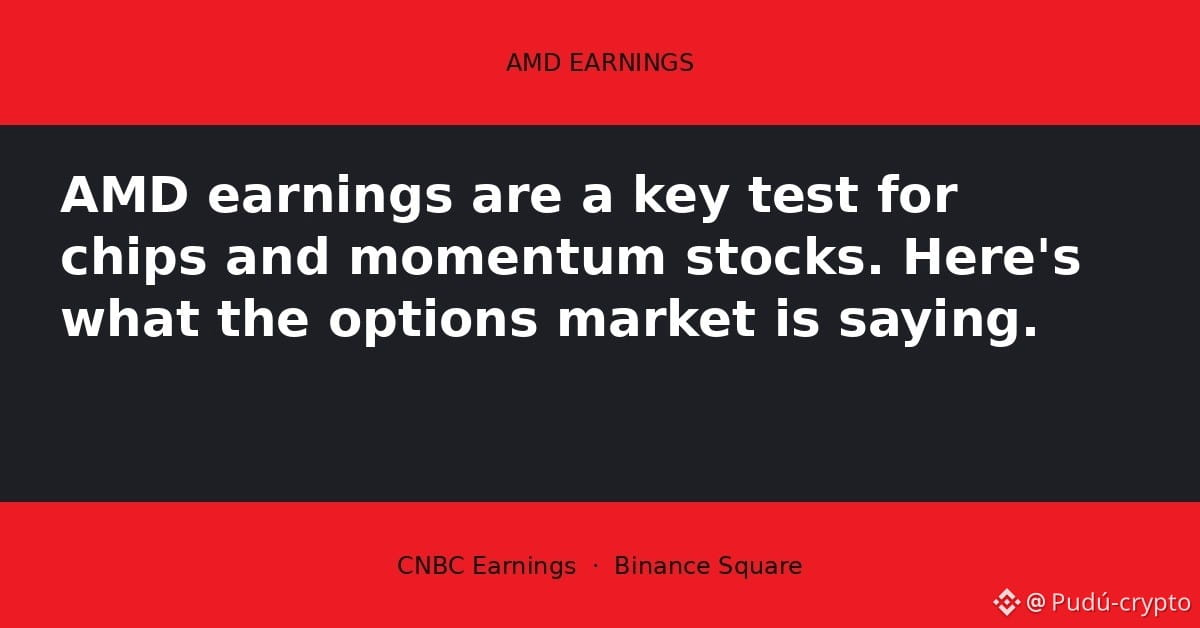 AMD EARNINGS

AMD earnings are a key test for chips and momentum stocks. Here's what the options market is saying.

CNBC Earnings · Binance Square

@ Pudú-crypto